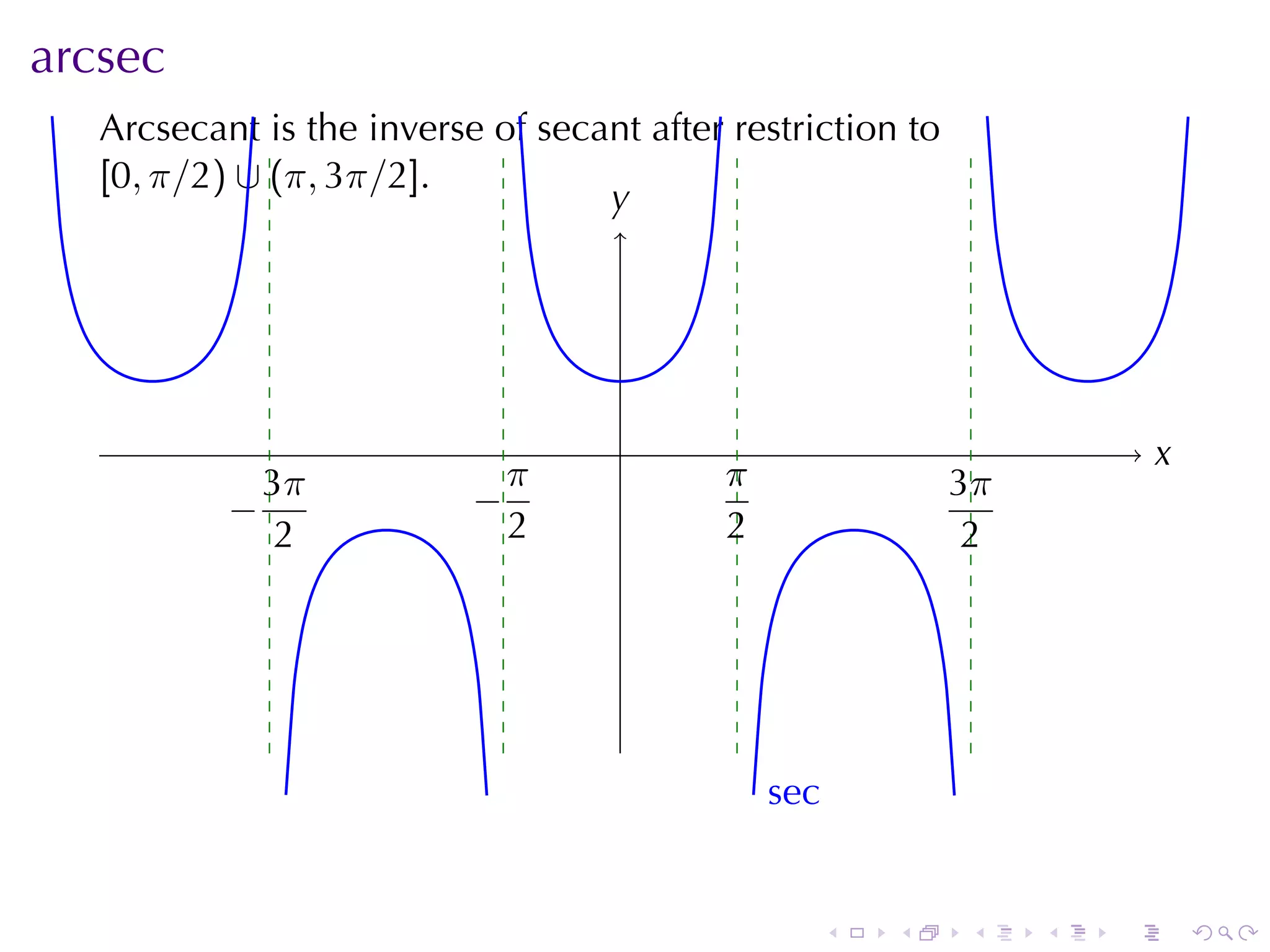 arcsec

Arcsecant is the inverse of secant after restriction to $[0, \pi/2) \cup (\pi, 3\pi/2]$.

$y$

$x$

$-\frac{3\pi}{2}$

$-\frac{\pi}{2}$

$\frac{\pi}{2}$

$\frac{3\pi}{2}$

sec